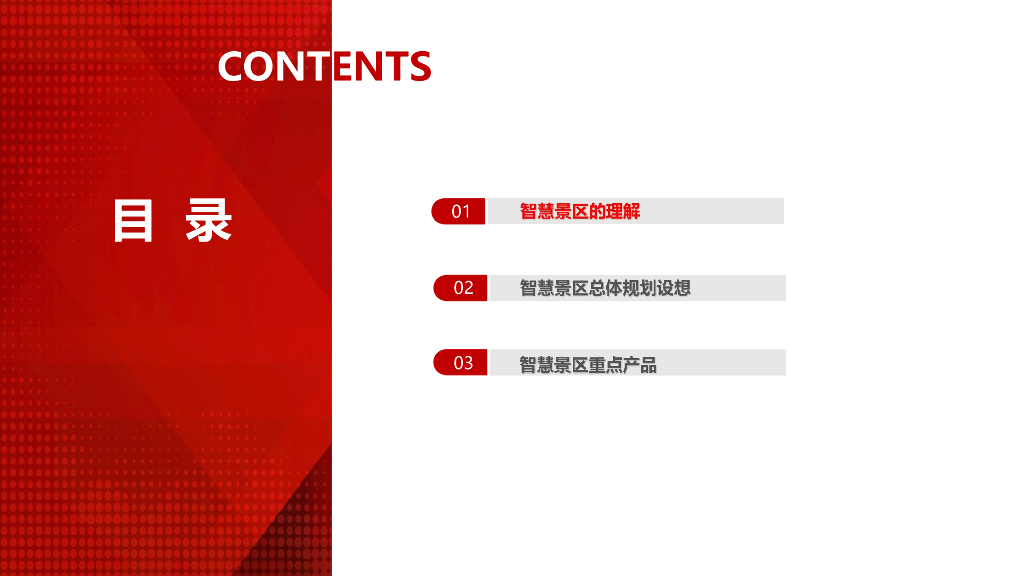 CONTENTS

目 录

01 智慧景区的理解

02 智慧景区总体规划设想

03 智慧景区重点产品